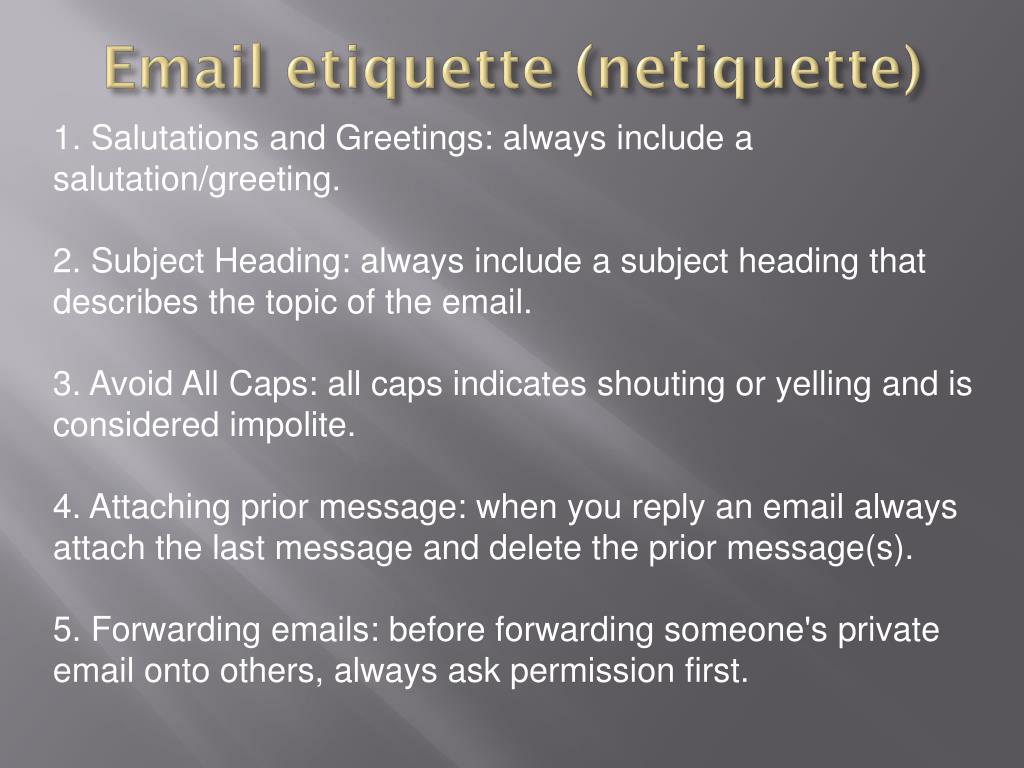 Email etiquette (netiquette)

1. Salutations and Greetings: always include a salutation/greeting.

2. Subject Heading: always include a subject heading that describes the topic of the email.

3. Avoid All Caps: all caps indicates shouting or yelling and is considered impolite.

4. Attaching prior message: when you reply an email always attach the last message and delete the prior message(s).

5. Forwarding emails: before forwarding someone's private email onto others, always ask permission first.